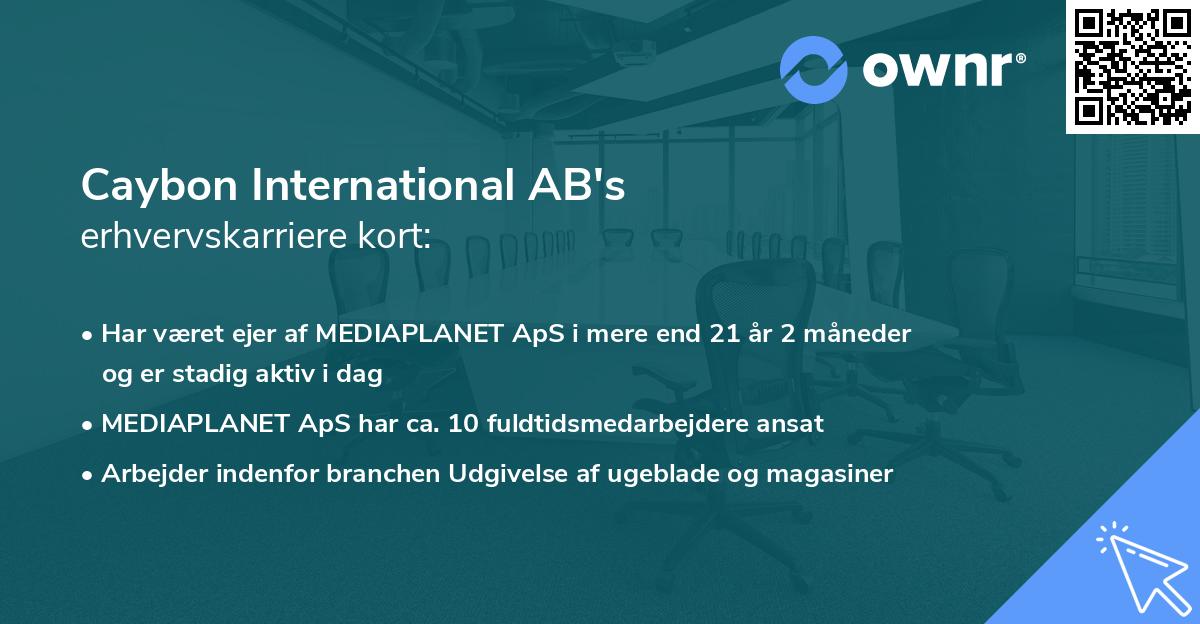 ownr®

Caybon International AB's
erhvervskarriere kort:

• Har været ejer af MEDIAPLANET ApS i mere end 21 år 2 måneder og er stadig aktiv i dag
• MEDIAPLANET ApS har ca. 10 fuldtidsmedarbejdere ansat
• Arbejder indenfor branchen Udgivelse af ugeblade og magasiner